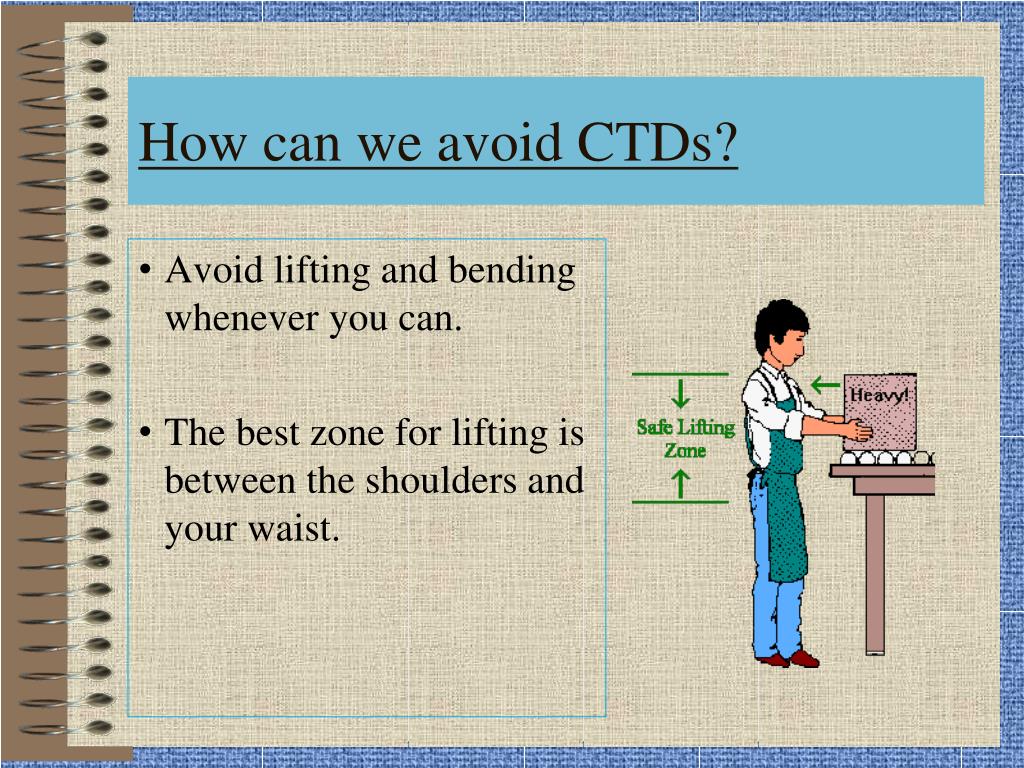 How can we avoid CTDs?

• Avoid lifting and bending whenever you can.

• The best zone for lifting is between the shoulders and your waist.

Safe Lifting Zone

Heavy!